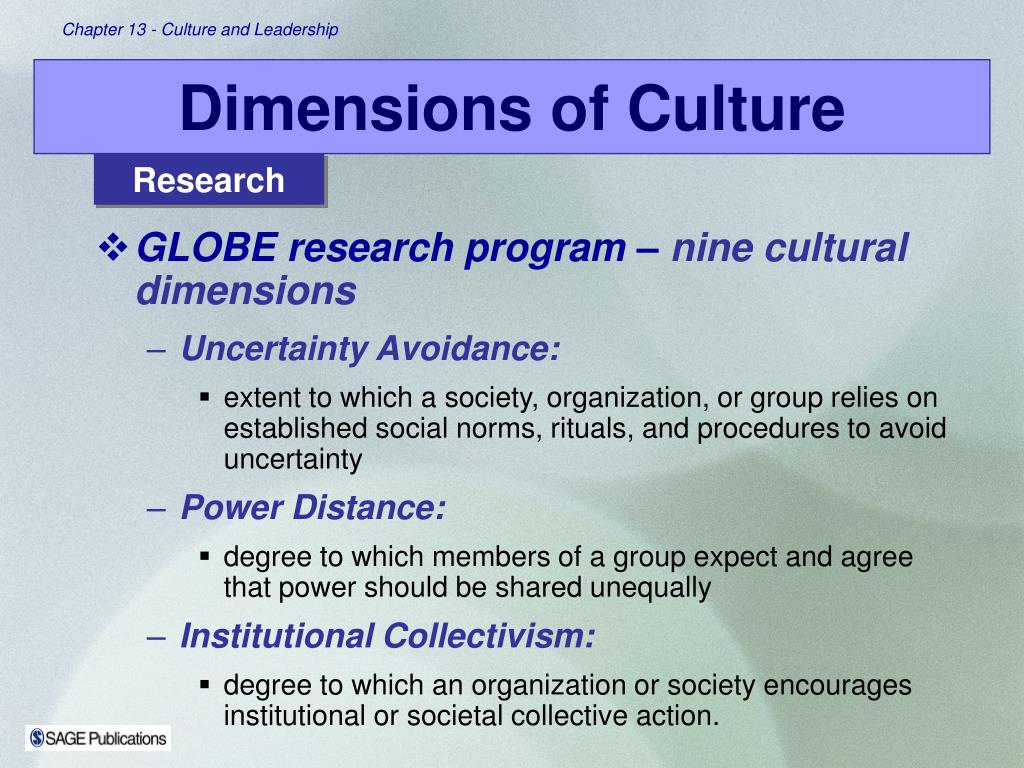 Chapter 13 - Culture and Leadership

Dimensions of Culture

Research

❖ GLOBE research program – nine cultural dimensions

– Uncertainty Avoidance:

▪ extent to which a society, organization, or group relies on established social norms, rituals, and procedures to avoid uncertainty

– Power Distance:

▪ degree to which members of a group expect and agree that power should be shared unequally

– Institutional Collectivism:

▪ degree to which an organization or society encourages institutional or societal collective action.

SAGE Publications